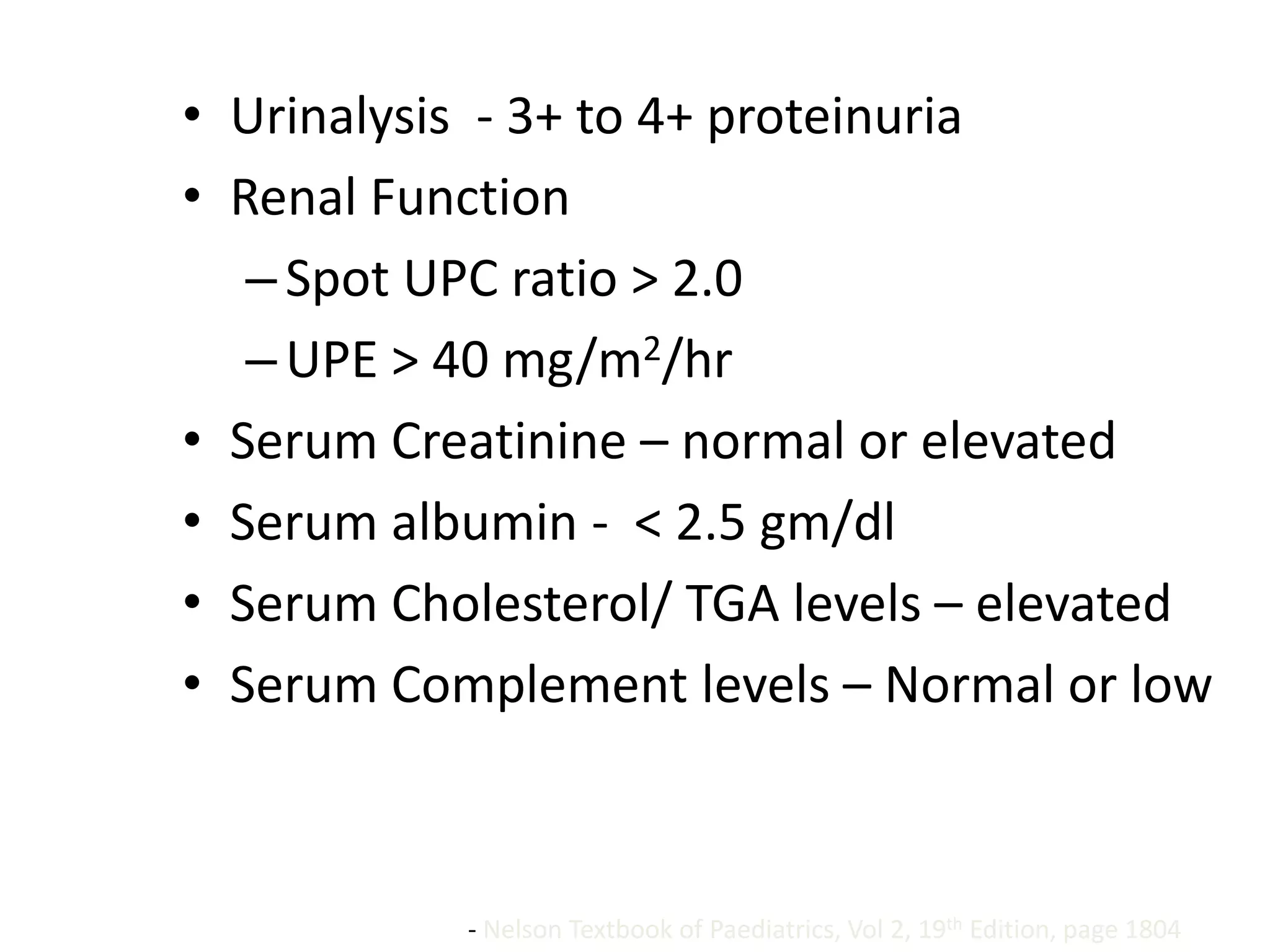 • Urinalysis - 3+ to 4+ proteinuria
• Renal Function
– Spot UPC ratio > 2.0
– UPE > 40 mg/m$^2$/hr
• Serum Creatinine – normal or elevated
• Serum albumin - < 2.5 gm/dl
• Serum Cholesterol/ TGA levels – elevated
• Serum Complement levels – Normal or low

- Nelson Textbook of Paediatrics, Vol 2, 19$^{th}$ Edition, page 1804